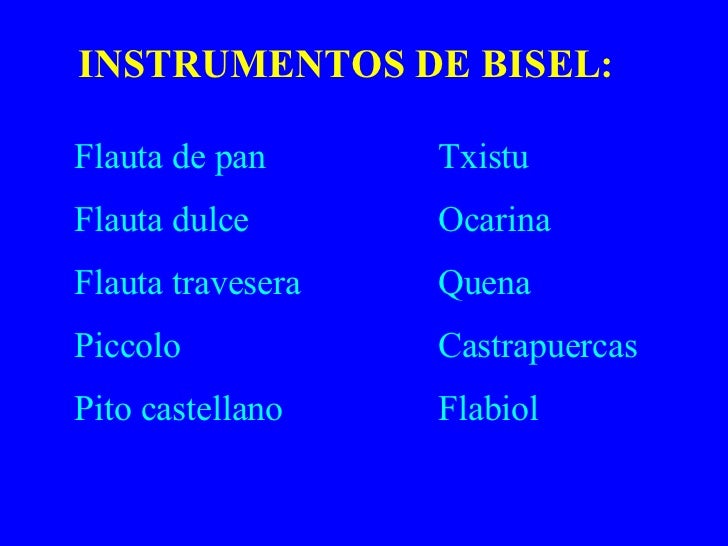 INSTRUMENTOS DE BISEL:

Flauta de pan

Flauta dulce

Flauta travesera

Piccolo

Pito castellano

Txistu

Ocarina

Quena

Castrapuercas

Flabiol